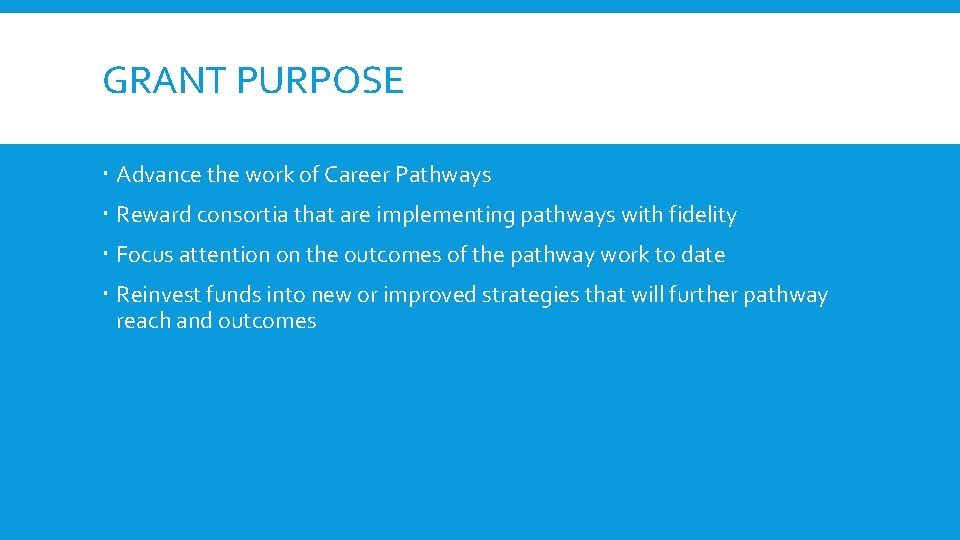 GRANT PURPOSE

- Advance the work of Career Pathways
- Reward consortia that are implementing pathways with fidelity
- Focus attention on the outcomes of the pathway work to date
- Reinvest funds into new or improved strategies that will further pathway reach and outcomes